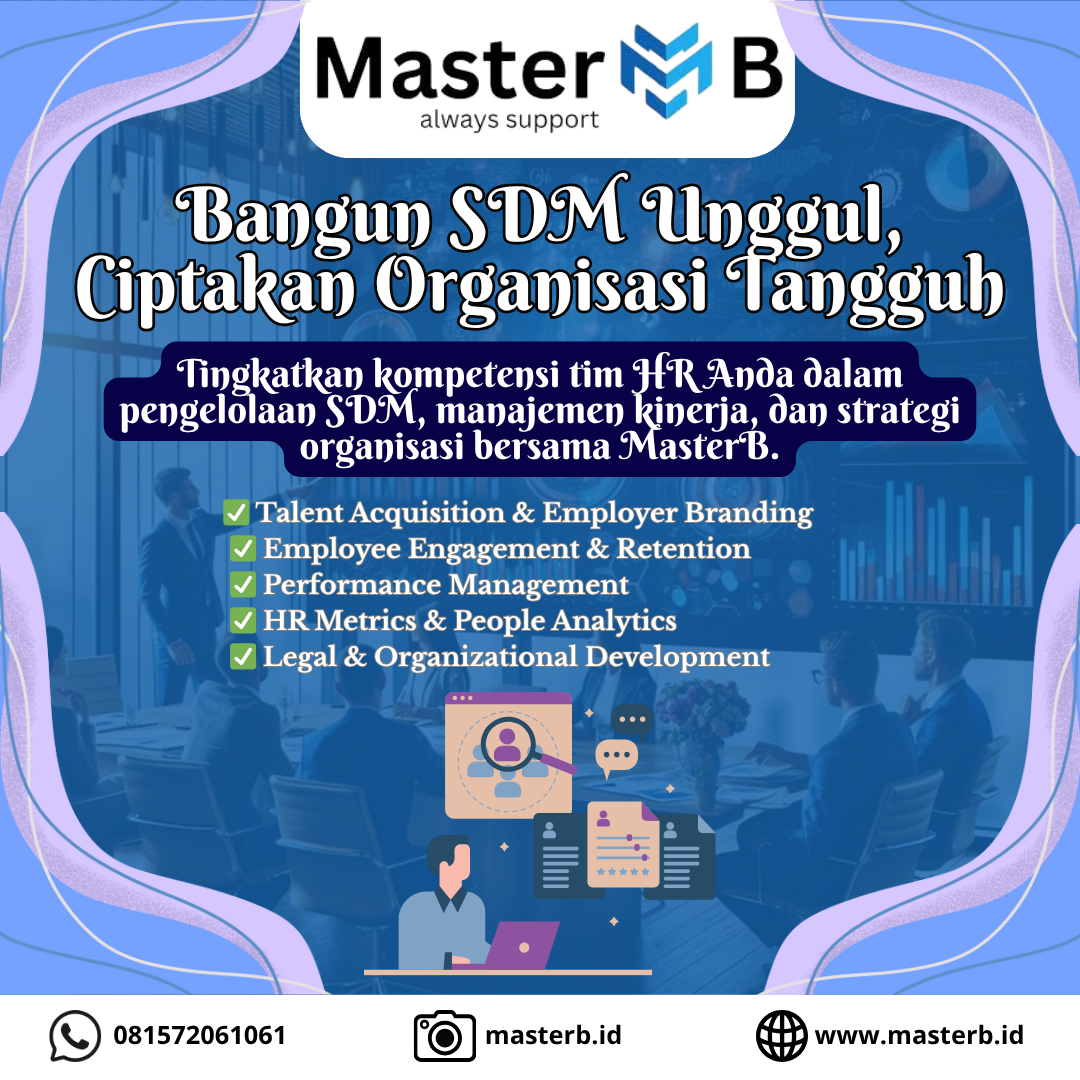 Master B
always support

Bangun SDM Unggul, Ciptakan Organisasi Tangguh

Tingkatkan kompetensi tim HR Anda dalam pengelolaan SDM, manajemen kinerja, dan strategi organisasi bersama MasterB.

✅ Talent Acquisition & Employer Branding
✅ Employee Engagement & Retention
✅ Performance Management
✅ HR Metrics & People Analytics
✅ Legal & Organizational Development

081572061061
masterb.id
www.masterb.id